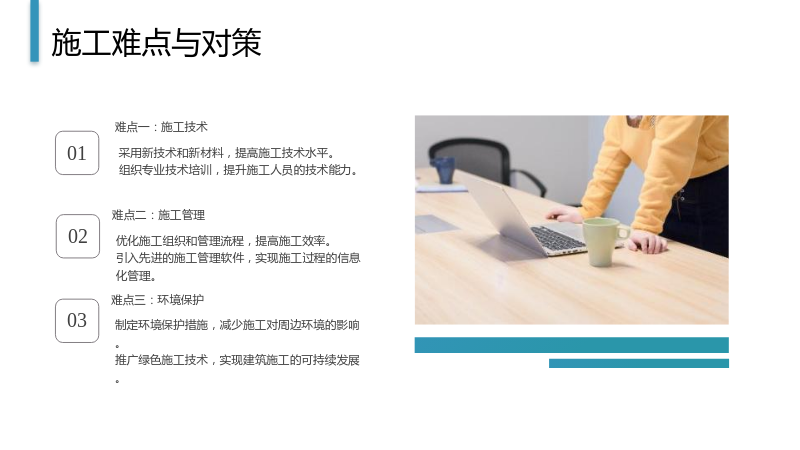 施工难点与对策

01

难点一：施工技术

采用新技术和新材料，提高施工技术水平。

组织专业技术培训，提升施工人员的技术能力。

02

难点二：施工管理

优化施工组织和管理流程，提高施工效率。

引入先进的施工管理软件，实现施工过程的信息化管理。

03

难点三：环境保护

制定环境保护措施，减少施工对周边环境的影响。

推广绿色施工技术，实现建筑施工的可持续发展。